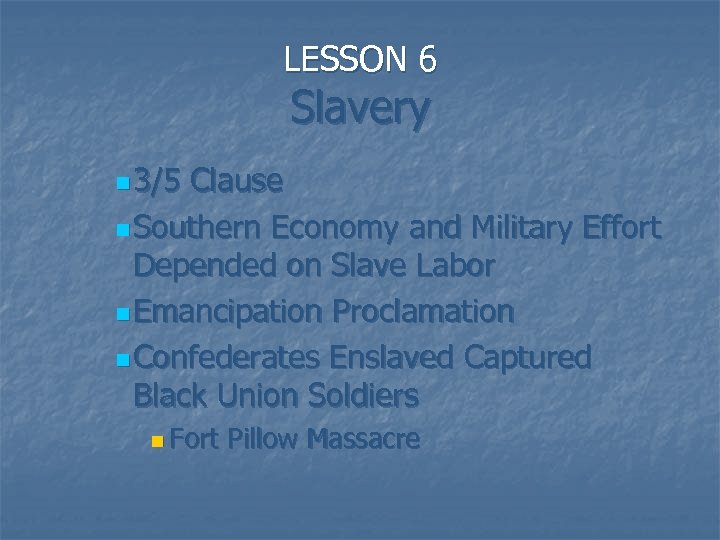 LESSON 6
Slavery

3/5 Clause
Southern Economy and Military Effort Depended on Slave Labor
Emancipation Proclamation
Confederates Enslaved Captured Black Union Soldiers
Fort Pillow Massacre